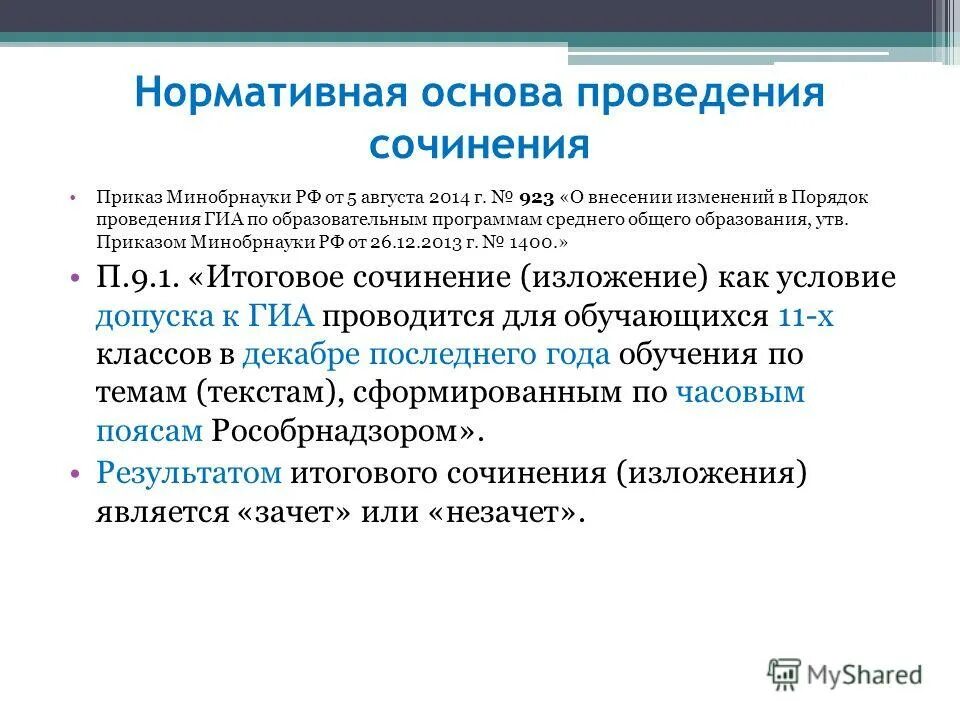 Нормативная основа проведения сочинения

• Приказ Минобрнауки РФ от 5 августа 2014 г. № 923 «О внесении изменений в Порядок проведения ГИА по образовательным программам среднего общего образования, утв. Приказом Минобрнауки РФ от 26.12.2013 г. № 1400.»

• П.9.1. «Итоговое сочинение (изложение) как условие допуска к ГИА проводится для обучающихся 11-х классов в декабре последнего года обучения по темам (текстам), сформированным по часовым поясам Рособрнадзором».

• Результатом итогового сочинения (изложения) является «зачет» или «незачет».

MyShared